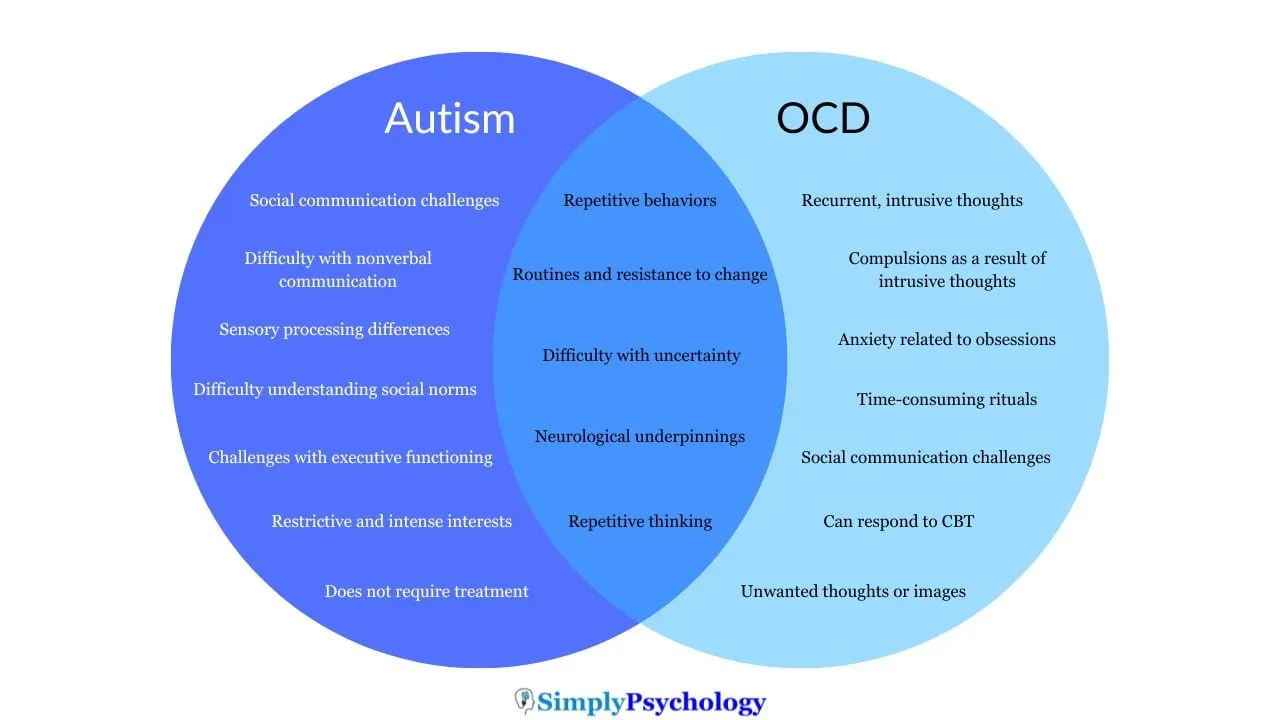 Autism

Social communication challenges

Difficulty with nonverbal communication

Sensory processing differences

Difficulty understanding social norms

Challenges with executive functioning

Restrictive and intense interests

Does not require treatment

Repetitive behaviors

Routines and resistance to change

Difficulty with uncertainty

Neurological underpinnings

Repetitive thinking

OCD

Recurrent, intrusive thoughts

Compulsions as a result of intrusive thoughts

Anxiety related to obsessions

Time-consuming rituals

Social communication challenges

Can respond to CBT

Unwanted thoughts or images

SimplyPsychology